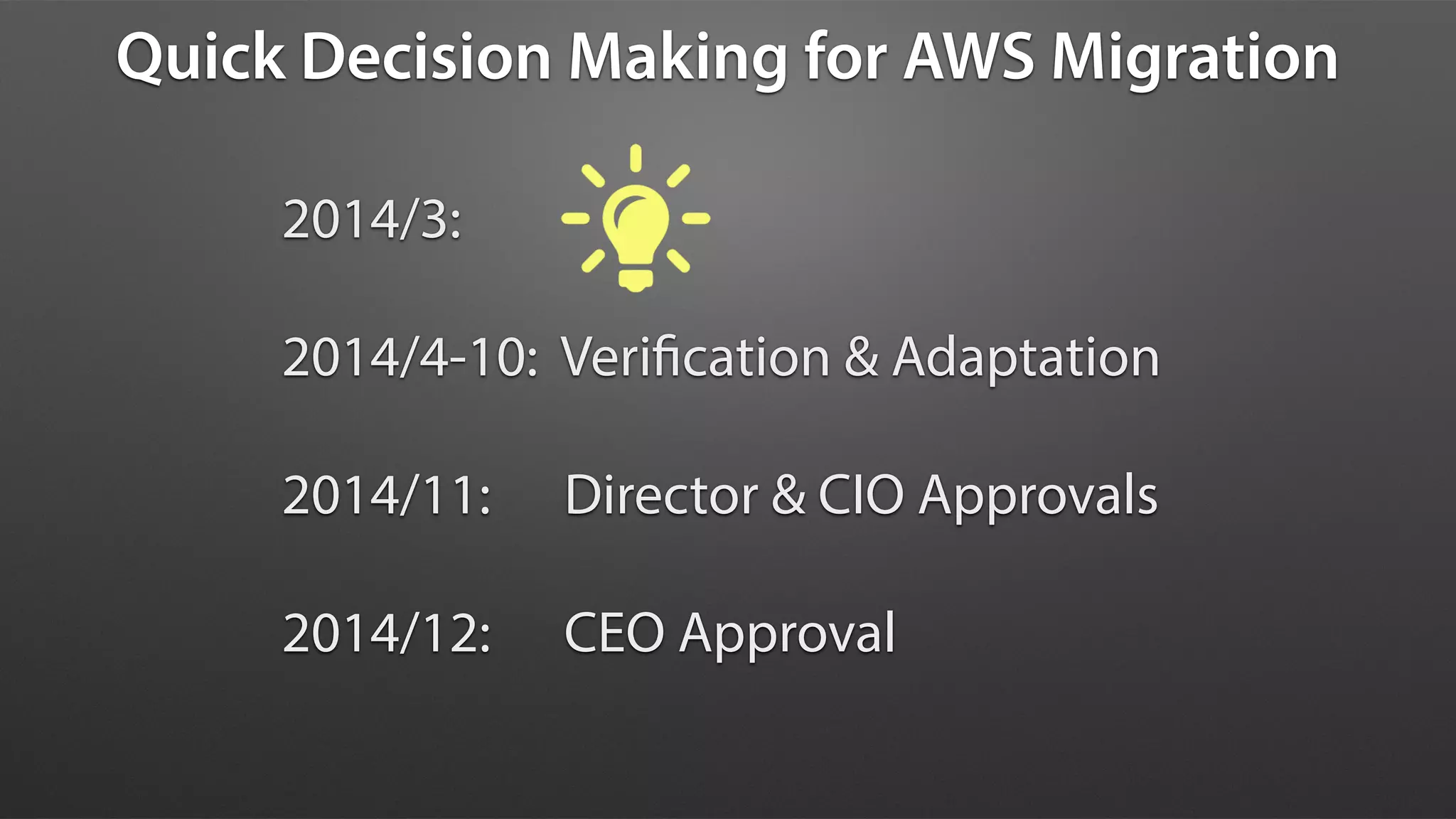 Quick Decision Making for AWS Migration

2014/3:

2014/4-10: Verification & Adaptation

2014/11: Director & CIO Approvals

2014/12: CEO Approval